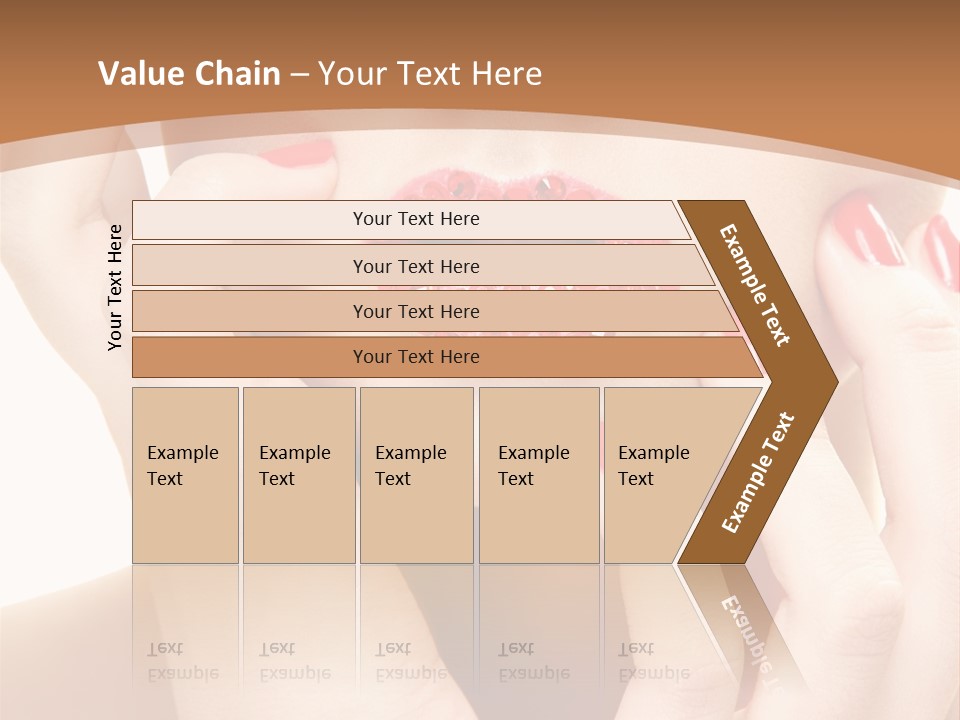 Value Chain – Your Text Here

Your Text Here

Your Text Here

Your Text Here

Your Text Here

Your Text Here

Example Text

Example Text

Example Text

Example Text

Example Text

Example Text

Example Text